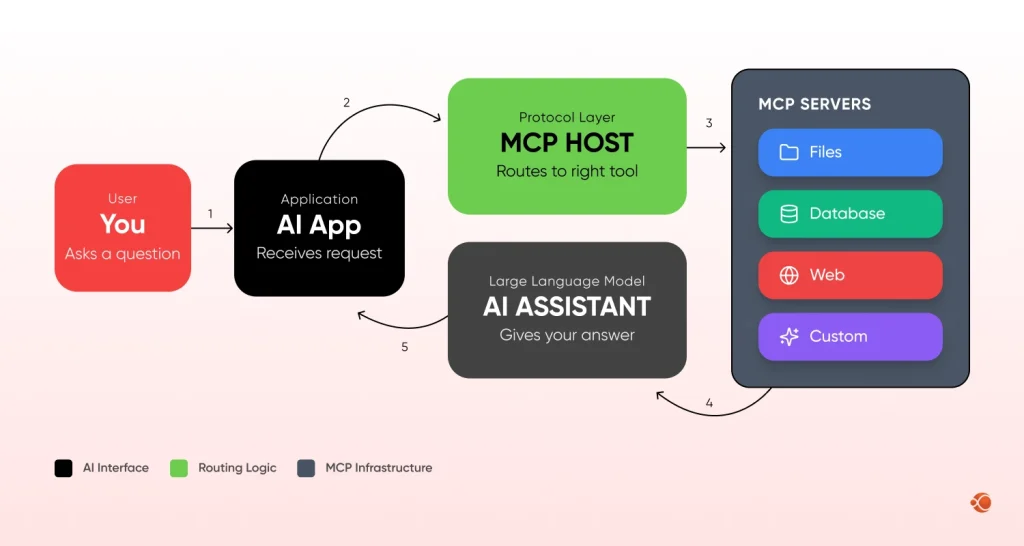 User
You
Asks a question

1

Application
AI App
Receives request

2

Protocol Layer
MCP HOST
Routes to right tool

3

MCP SERVERS
Files
Database
Web
Custom

4

Large Language Model
AI ASSISTANT
Gives your answer

5

AI Interface
Routing Logic
MCP Infrastructure